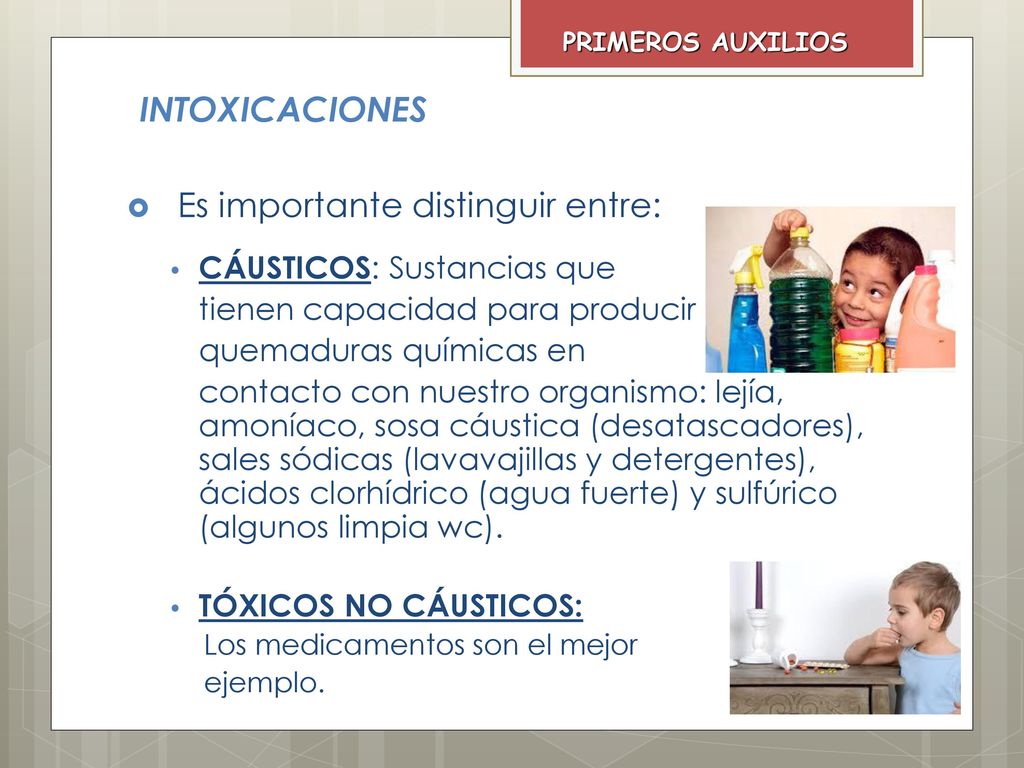 PRIMEROS AUXILIOS

INTOXICACIONES

Es importante distinguir entre:

• CÁUSTICOS: Sustancias que tienen capacidad para producir quemaduras químicas en contacto con nuestro organismo: lejía, amoníaco, sosa cáustica (desatascadores), sales sódicas (lavavajillas y detergentes), ácidos clorhídrico (agua fuerte) y sulfúrico (algunos limpia wc).

• TÓXICOS NO CÁUSTICOS: Los medicamentos son el mejor ejemplo.